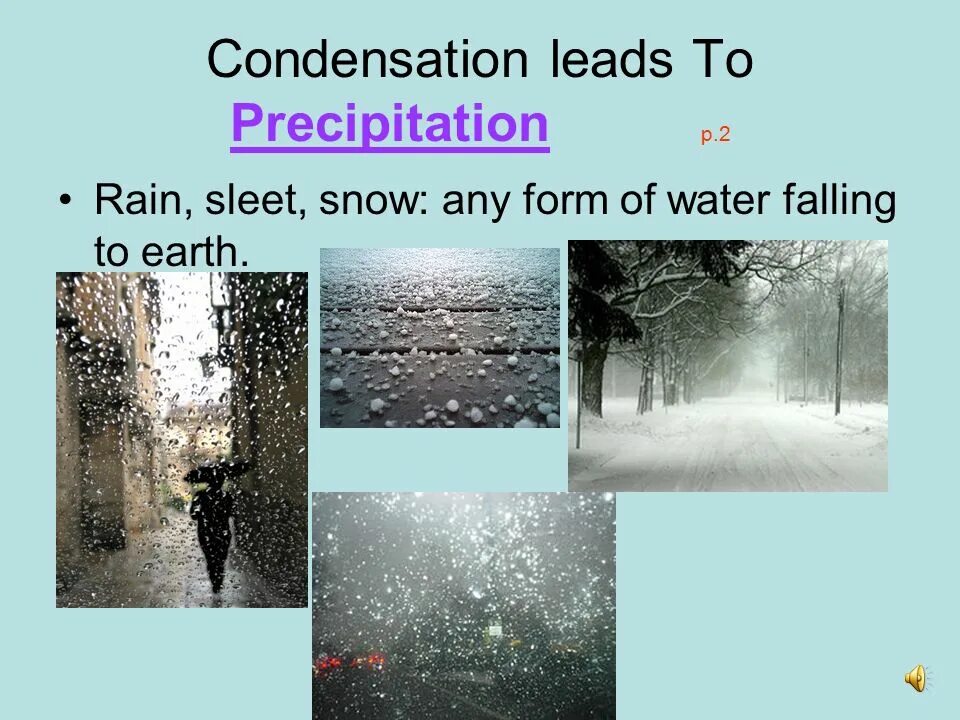 Condensation leads To Precipitation p.2

• Rain, sleet, snow: any form of water falling to earth.